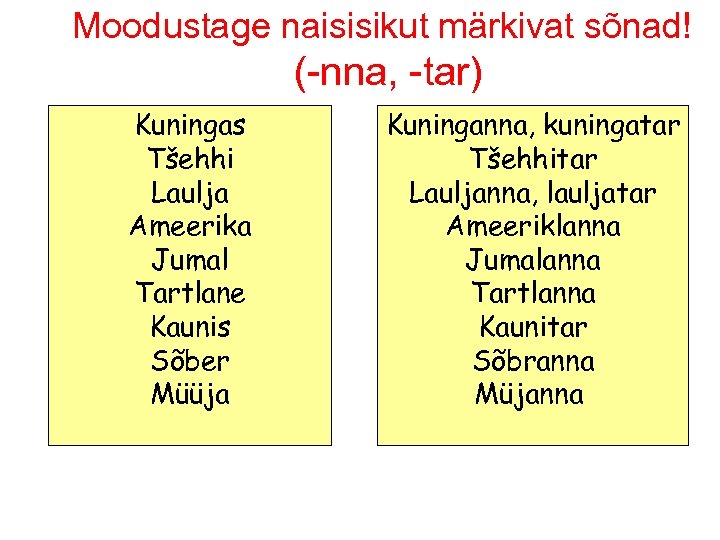 Moodustage naisisikut märkivat sõnad!
(-nna, -tar)

Kuningas
Tšehhi
Laulja
Ameerika
Jumal
Tartlane
Kaunis
Sõber
Müüja

Kuninganna, kuningatar
Tšehhitar
Lauljanna, lauljatar
Ameeriklanna
Jumalanna
Tartlanna
Kaunitar
Sõbranna
Müjanna